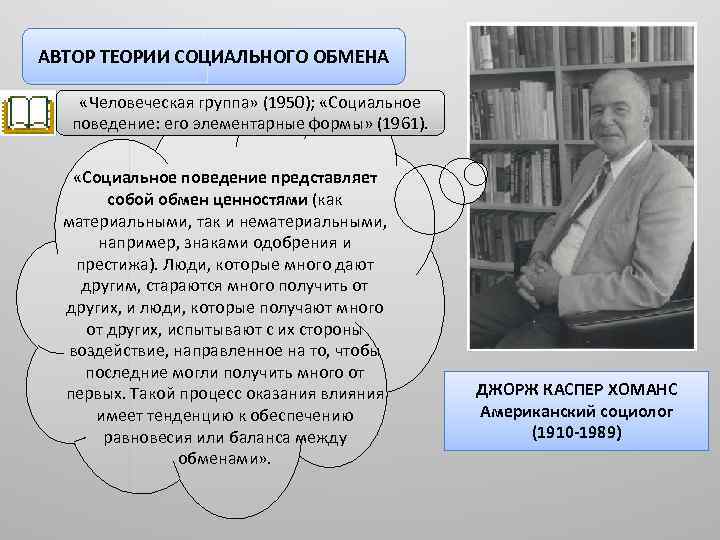 АВТОР ТЕОРИИ СОЦИАЛЬНОГО ОБМЕНА

«Человеческая группа» (1950); «Социальное поведение: его элементарные формы» (1961).

«Социальное поведение представляет собой обмен ценностями (как материальными, так и нематериальными, например, знаками одобрения и престижа). Люди, которые много дают другим, стараются много получить от других, и люди, которые получают много от других, испытывают с их стороны воздействие, направленное на то, чтобы последние могли получить много от первых. Такой процесс оказания влияния имеет тенденцию к обеспечению равновесия или баланса между обменами».

ДЖОРЖ КАСПЕР ХОМАНС
Американский социолог
(1910-1989)